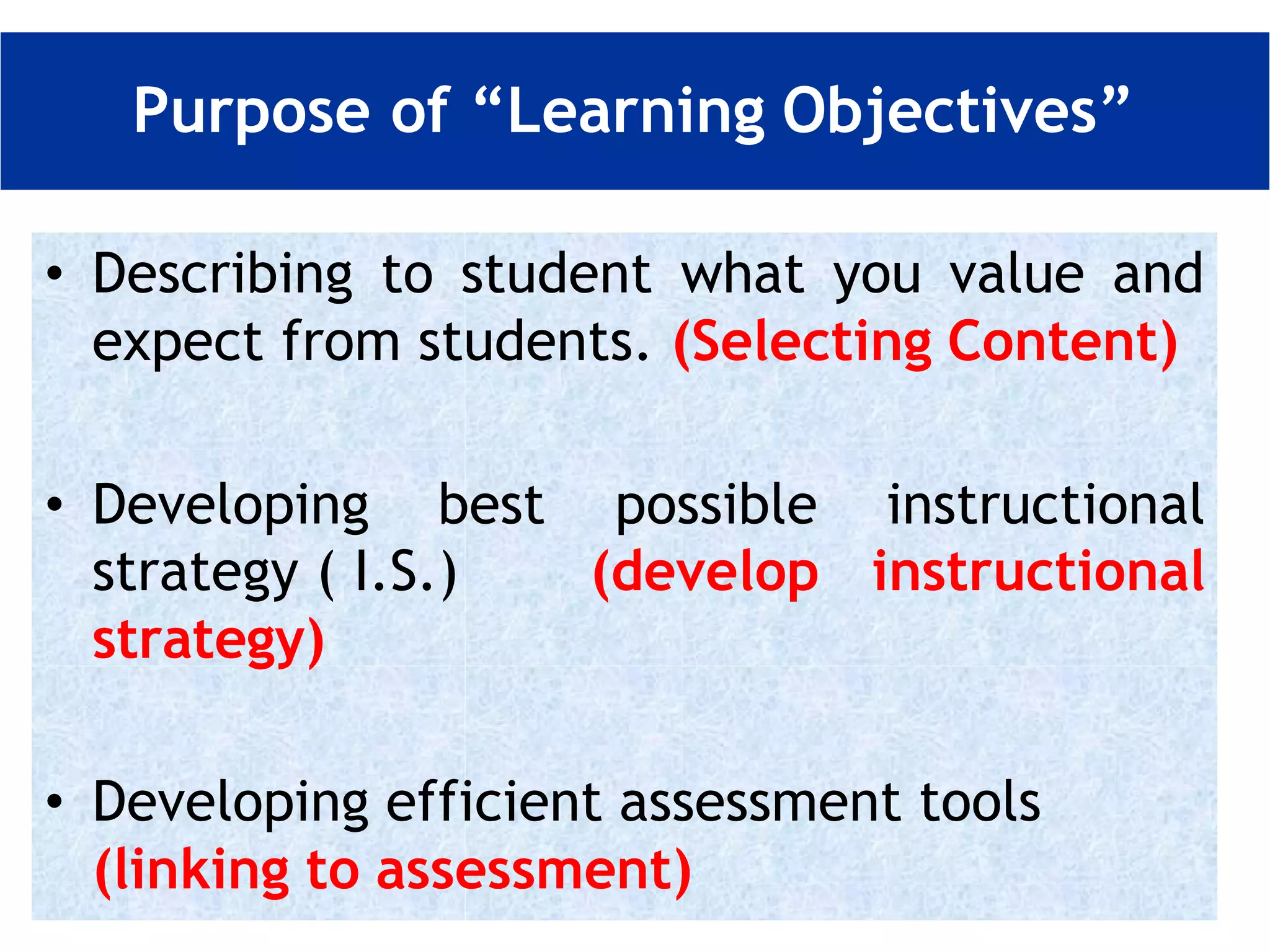 Purpose of “Learning Objectives”

• Describing to student what you value and expect from students. (Selecting Content)

• Developing best possible instructional strategy ( I.S.) (develop instructional strategy)

• Developing efficient assessment tools (linking to assessment)